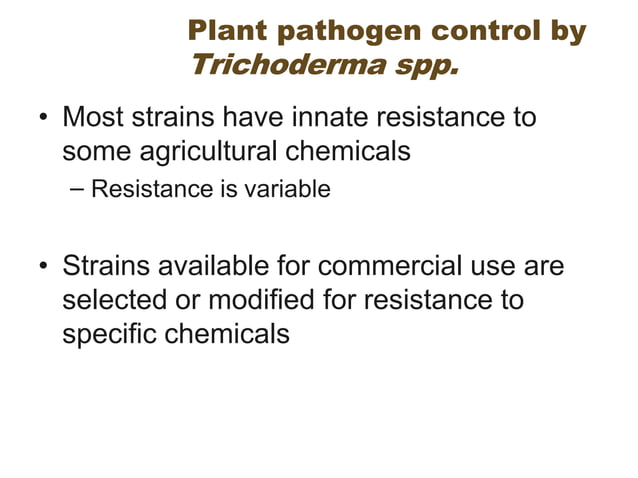 Plant pathogen control by Trichoderma spp.

• Most strains have innate resistance to some agricultural chemicals
– Resistance is variable

• Strains available for commercial use are selected or modified for resistance to specific chemicals